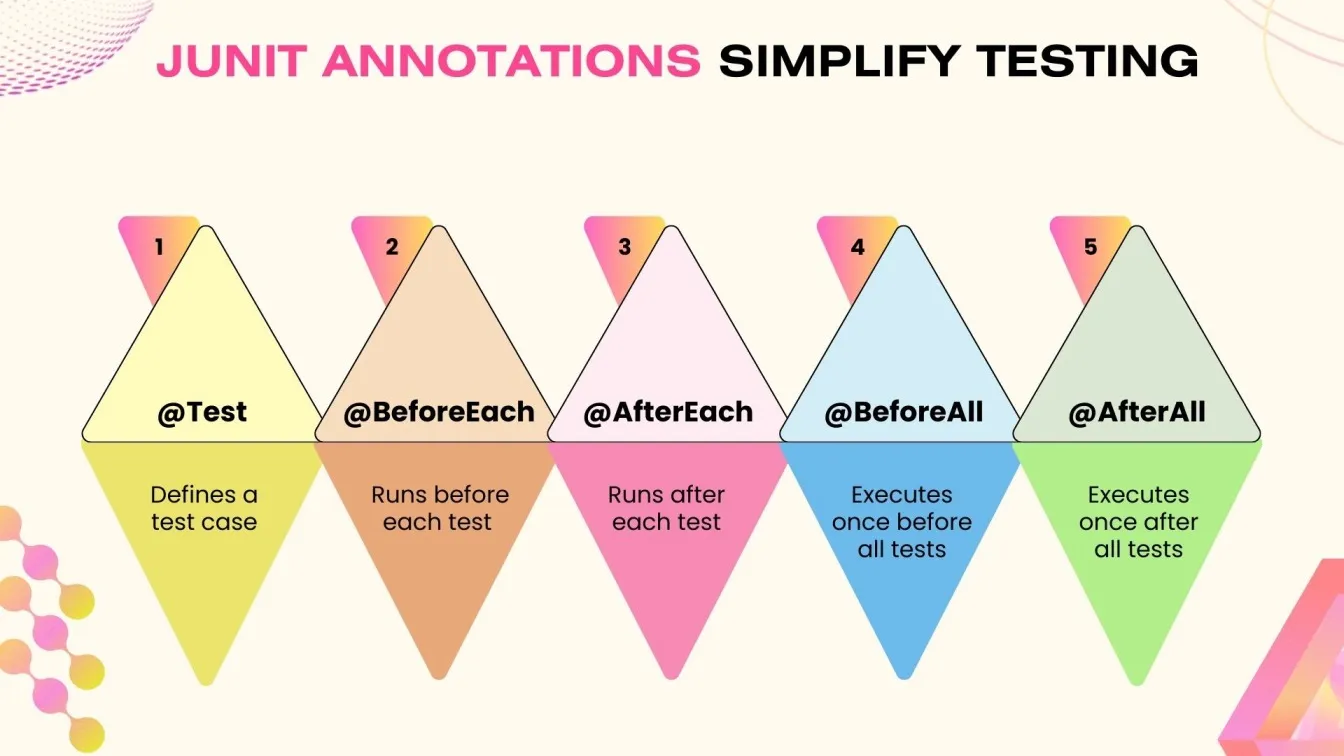 JUNIT ANNOTATIONS SIMPLIFY TESTING

1
@Test
Defines a test case

2
@BeforeEach
Runs before each test

3
@AfterEach
Runs after each test

4
@BeforeAll
Executes once before all tests

5
@AfterAll
Executes once after all tests